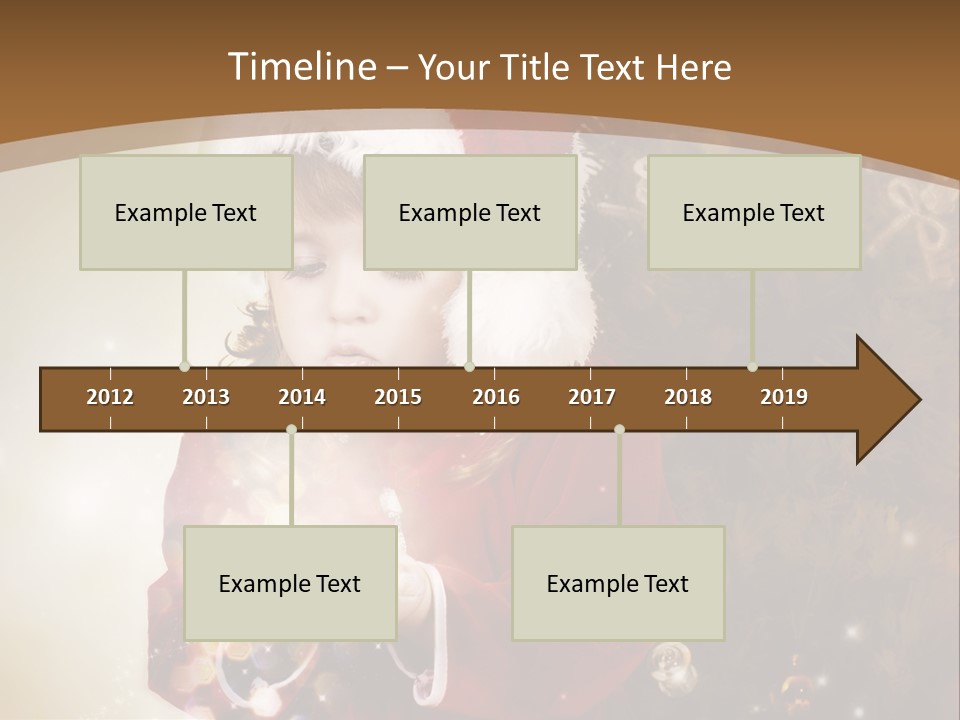 Timeline – Your Title Text Here

Example Text

Example Text

Example Text

2012 2013 2014 2015 2016 2017 2018 2019

Example Text

Example Text